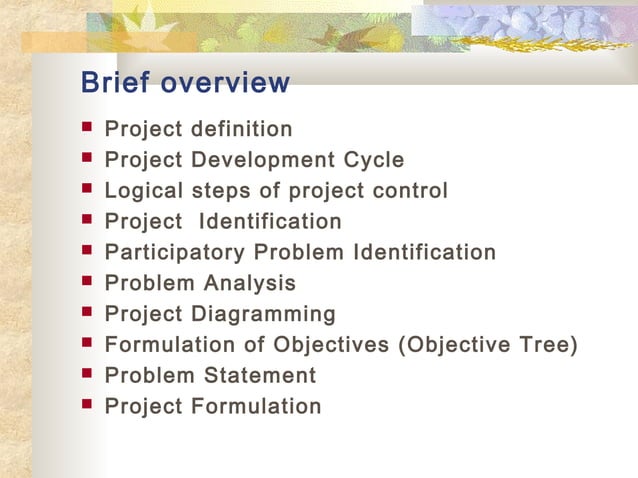 Brief overview

- Project definition
- Project Development Cycle
- Logical steps of project control
- Project  Identification
- Participatory Problem Identification
- Problem Analysis
- Project Diagramming
- Formulation of Objectives (Objective Tree)
- Problem Statement
- Project Formulation